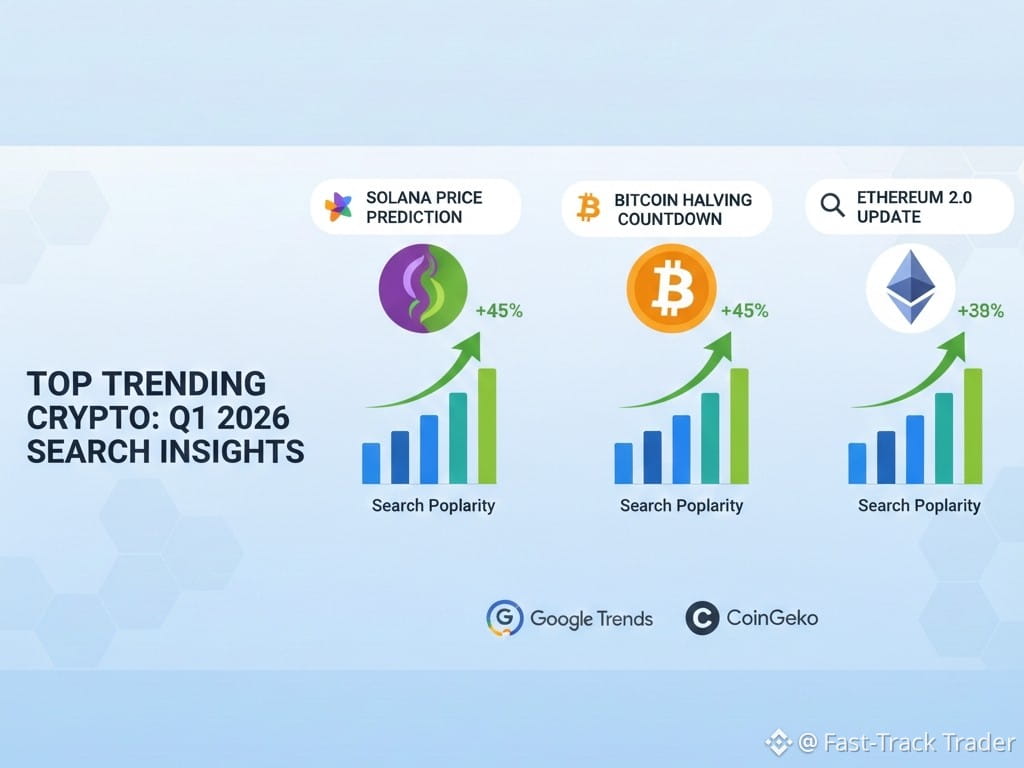 TOP TRENDING CRYPTO: Q1 2026 SEARCH INSIGHTS

SOLANA PRICE PREDICTION

+45%

Search Poplarity

BITCOIN HALVING COUNTDOWN

+45%

Search Poplarity

ETHEREUM 2.0 UPDATE

+39%

Search Poplarity

Google Trends

CoinGeko

@ Fast-Track Trader